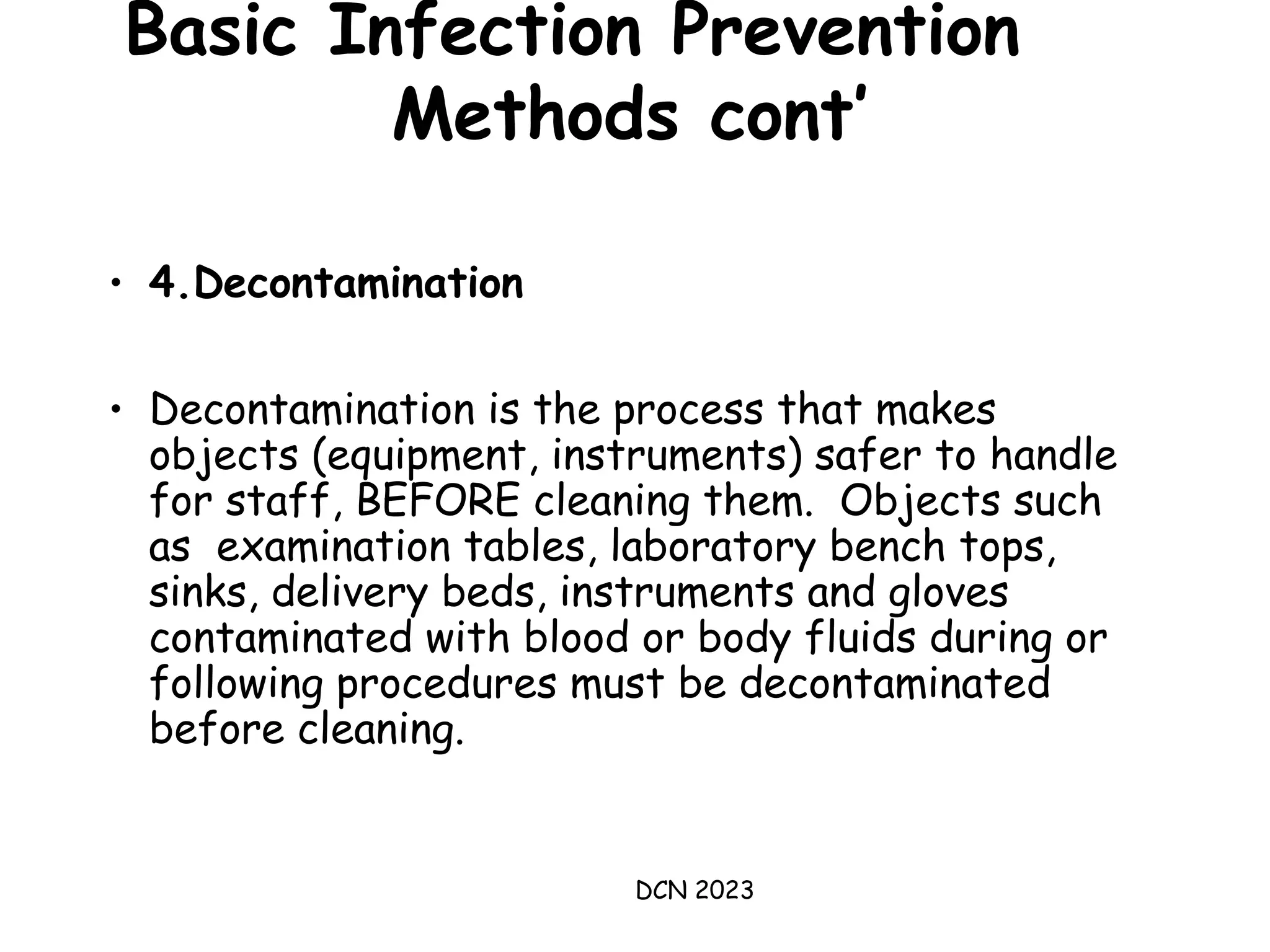 Basic Infection Prevention Methods cont'

• 4.Decontamination

• Decontamination is the process that makes objects (equipment, instruments) safer to handle for staff, BEFORE cleaning them. Objects such as examination tables, laboratory bench tops, sinks, delivery beds, instruments and gloves contaminated with blood or body fluids during or following procedures must be decontaminated before cleaning.

DCN 2023